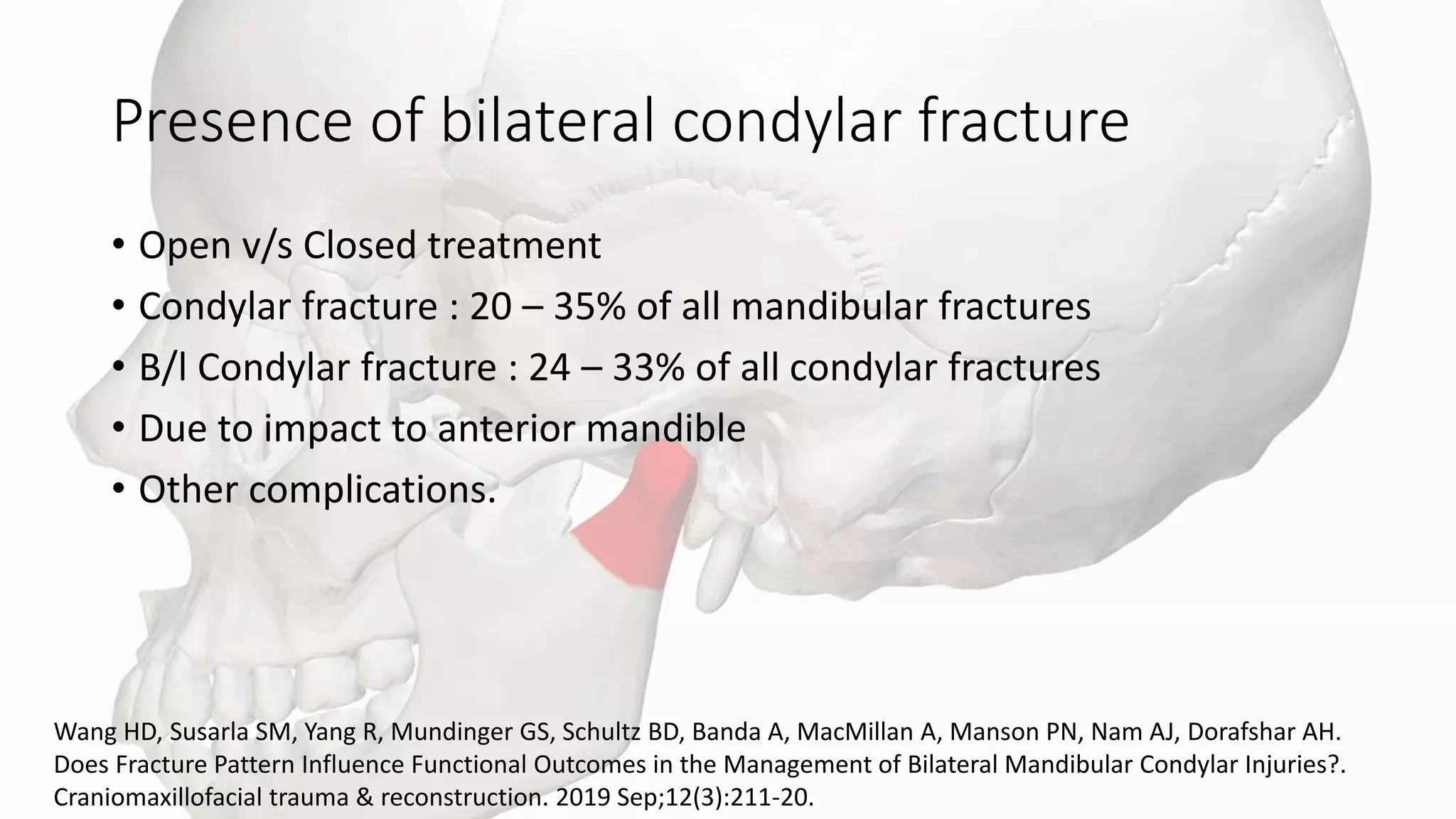 Presence of bilateral condylar fracture

• Open v/s Closed treatment
• Condylar fracture : 20 – 35% of all mandibular fractures
• B/l Condylar fracture : 24 – 33% of all condylar fractures
• Due to impact to anterior mandible
• Other complications.

Wang HD, Susarla SM, Yang R, Mundinger GS, Schultz BD, Banda A, MacMillan A, Manson PN, Nam AJ, Dorafshar AH. Does Fracture Pattern Influence Functional Outcomes in the Management of Bilateral Mandibular Condylar Injuries?. Craniomaxillofacial trauma & reconstruction. 2019 Sep;12(3):211-20.